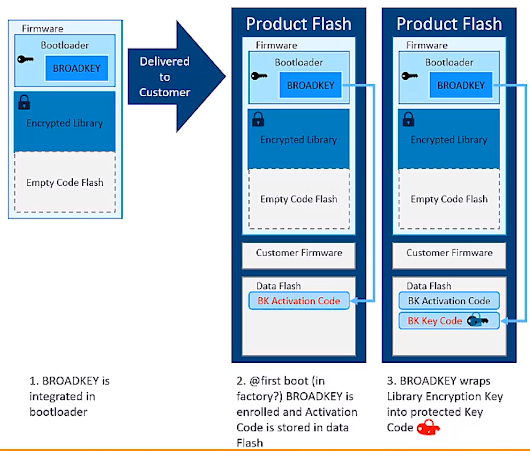 Firmware
Bootloader
BROADKEY
Encrypted Library
Empty Code Flash

Delivered to Customer

Product Flash
Firmware
Bootloader
BROADKEY
Encrypted Library
Empty Code Flash
Customer Firmware
Data Flash
BK Activation Code

Product Flash
Firmware
Bootloader
BROADKEY
Encrypted Library
Empty Code Flash
Customer Firmware
Data Flash
BK Activation Code
BK Key Code

1. BROADKEY is integrated in bootloader

2. @first boot (in factory?) BROADKEY is enrolled and Activation Code is stored in data Flash

3. BROADKEY wraps Library Encryption Key into protected Key Code